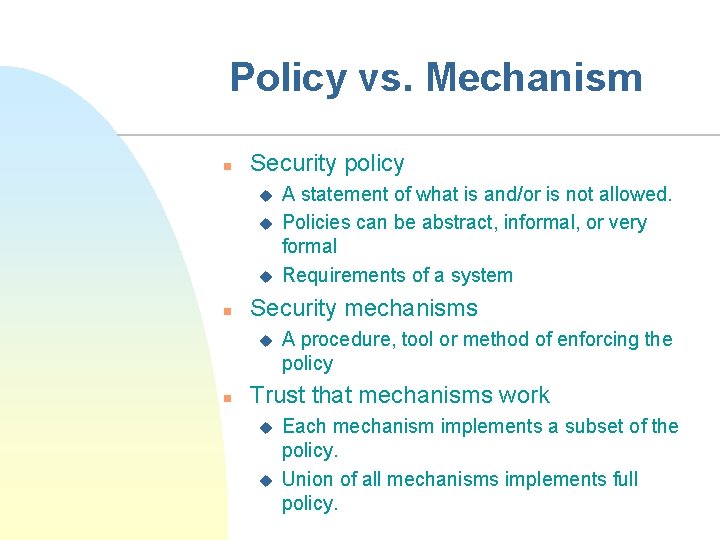 Policy vs. Mechanism

- Security policy
  - A statement of what is and/or is not allowed.
  - Policies can be abstract, informal, or very formal
  - Requirements of a system
- Security mechanisms
  - A procedure, tool or method of enforcing the policy
- Trust that mechanisms work
  - Each mechanism implements a subset of the policy.
  - Union of all mechanisms implements full policy.